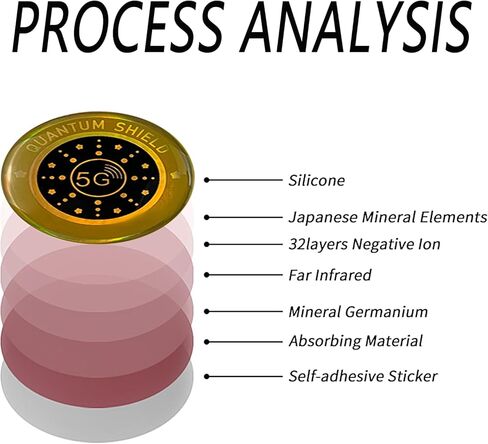 PROCESS ANALYSIS

QUANTUM SHIELD

5G

Silicone

Japanese Mineral Elements

32layers Negative Ion

Far Infrared

Mineral Germanium

Absorbing Material

Self-adhesive Sticker